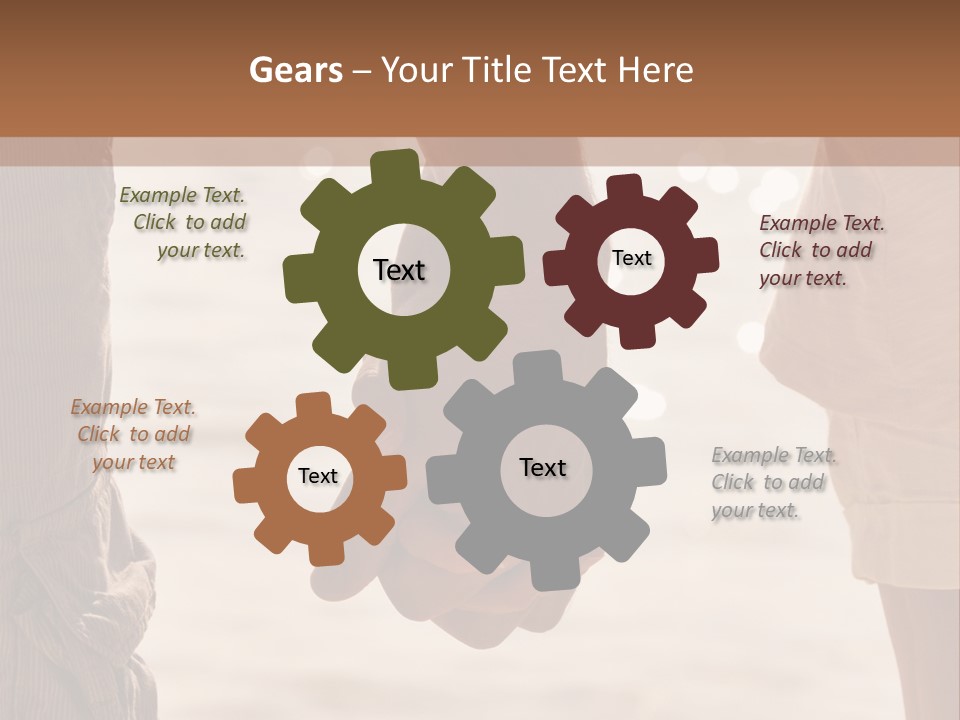 Gears – Your Title Text Here

Example Text. Click to add your text.

Text

Text

Example Text. Click to add your text.

Example Text. Click to add your text

Text

Text

Example Text. Click to add your text.